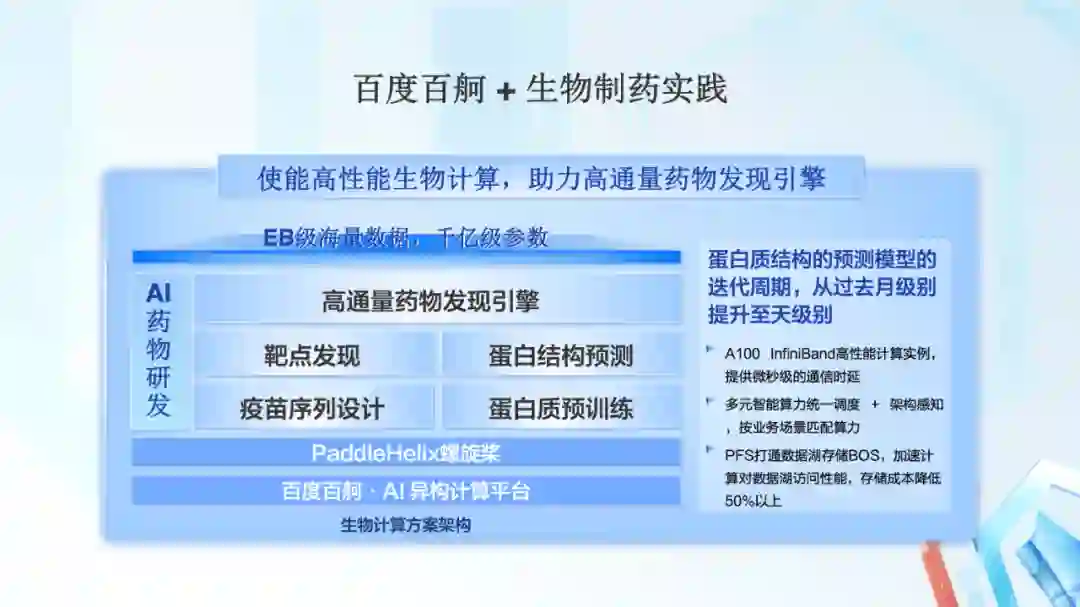 百度百舸 + 生物制药实践

使能高性能生物计算，助力高通量药物发现引擎

EB级海量数据，千亿级参数

AI药物研发

高通量药物发现引擎

靶点发现

蛋白结构预测

疫苗序列设计

蛋白质预训练

PaddleHelix螺旋桨

百度百舸 · AI 异构计算平台

生物计算方案架构

蛋白质结构的预测模型的迭代周期，从过去月级别提升至天级别

A100 InfiniBand高性能计算实例，提供微秒级的通信时延

多元智能算力统一调度 + 架构感知，按业务场景匹配算力

PFS打通数据湖存储BOS，加速计算对数据湖访问性能，存储成本降低50%以上